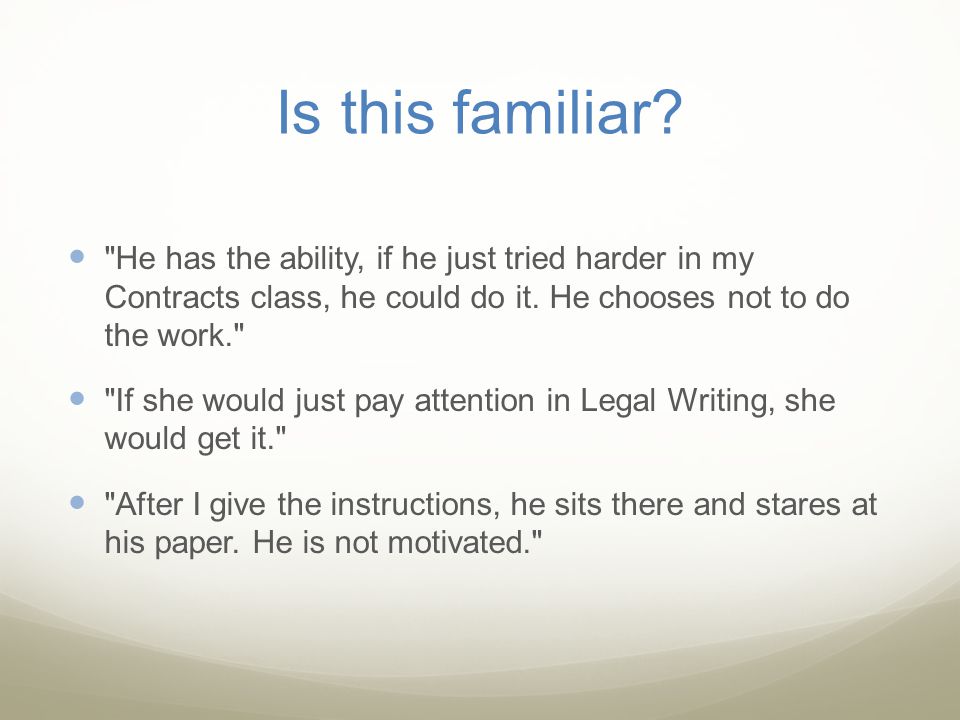 Is this familiar?

- "He has the ability, if he just tried harder in my Contracts class, he could do it. He chooses not to do the work."
- "If she would just pay attention in Legal Writing, she would get it."
- "After I give the instructions, he sits there and stares at his paper. He is not motivated."